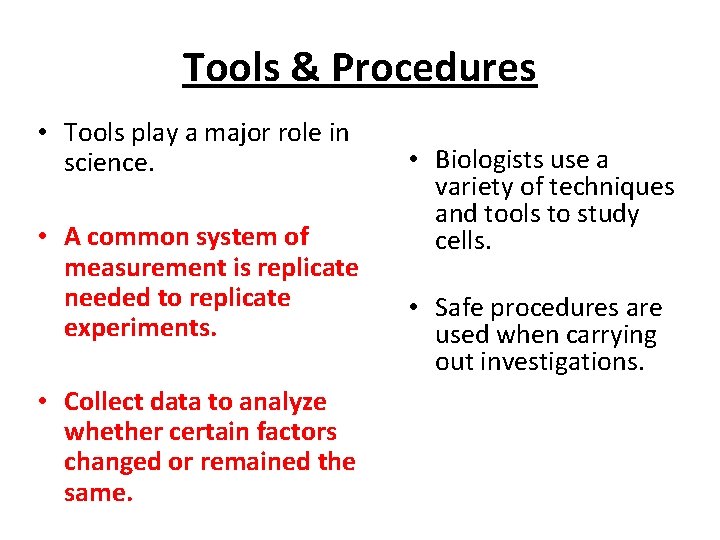 Tools & Procedures

• Tools play a major role in science.

• A common system of measurement is replicate needed to replicate experiments.

• Collect data to analyze whether certain factors changed or remained the same.

• Biologists use a variety of techniques and tools to study cells.

• Safe procedures are used when carrying out investigations.